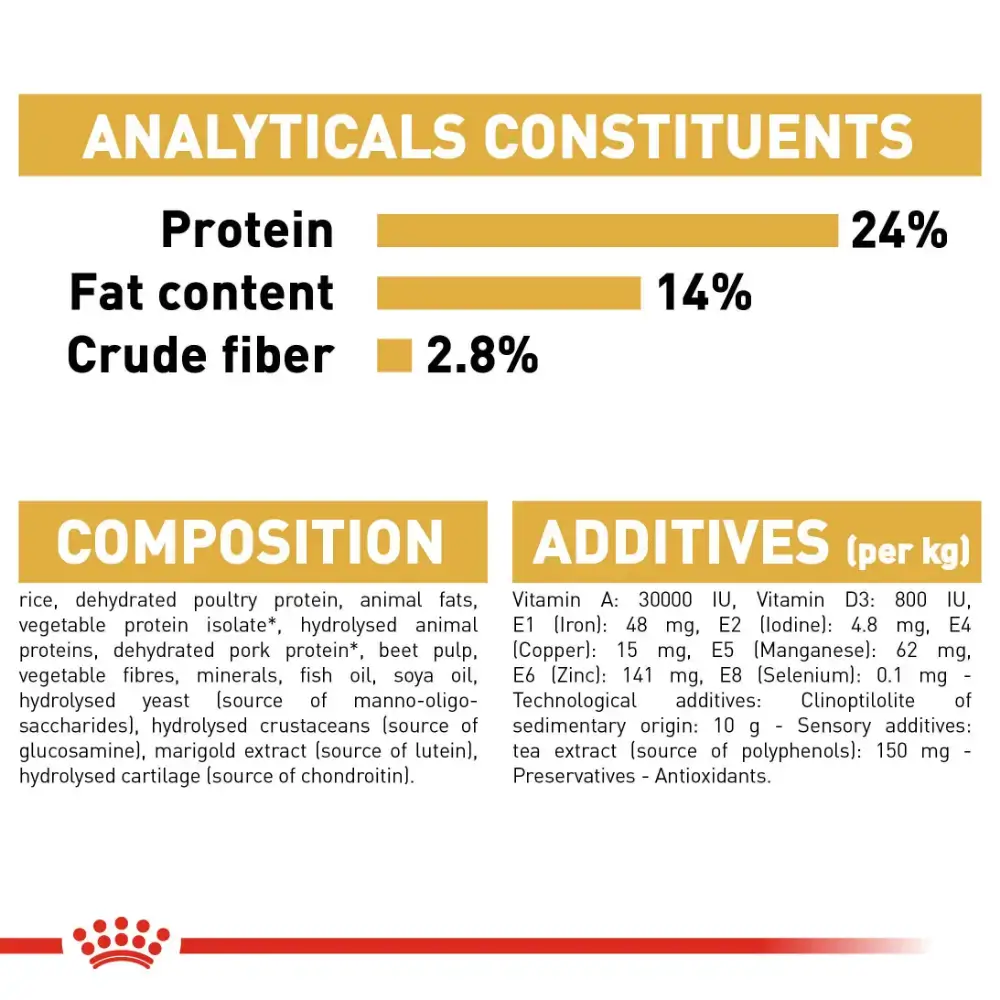 ANALYTICALS CONSTITUENTS

Protein 24%
Fat content 14%
Crude fiber 2.8%

COMPOSITION

rice, dehydrated poultry protein, animal fats, vegetable protein isolate*, hydrolysed animal proteins, dehydrated pork protein*, beet pulp, vegetable fibres, minerals, fish oil, soya oil, hydrolysed yeast (source of manno-oligo-saccharides), hydrolysed crustaceans (source of glucosamine), marigold extract (source of lutein), hydrolysed cartilage (source of chondroitin).

ADDITIVES (per kg)

Vitamin A: 30000 IU, Vitamin D3: 800 IU, E1 (Iron): 48 mg, E2 (Iodine): 4.8 mg, E4 (Copper): 15 mg, E5 (Manganese): 62 mg, E6 (Zinc): 141 mg, E8 (Selenium): 0.1 mg - Technological additives: Clinoptilolite of sedimentary origin: 10 g - Sensory additives: tea extract (source of polyphenols): 150 mg - Preservatives - Antioxidants.